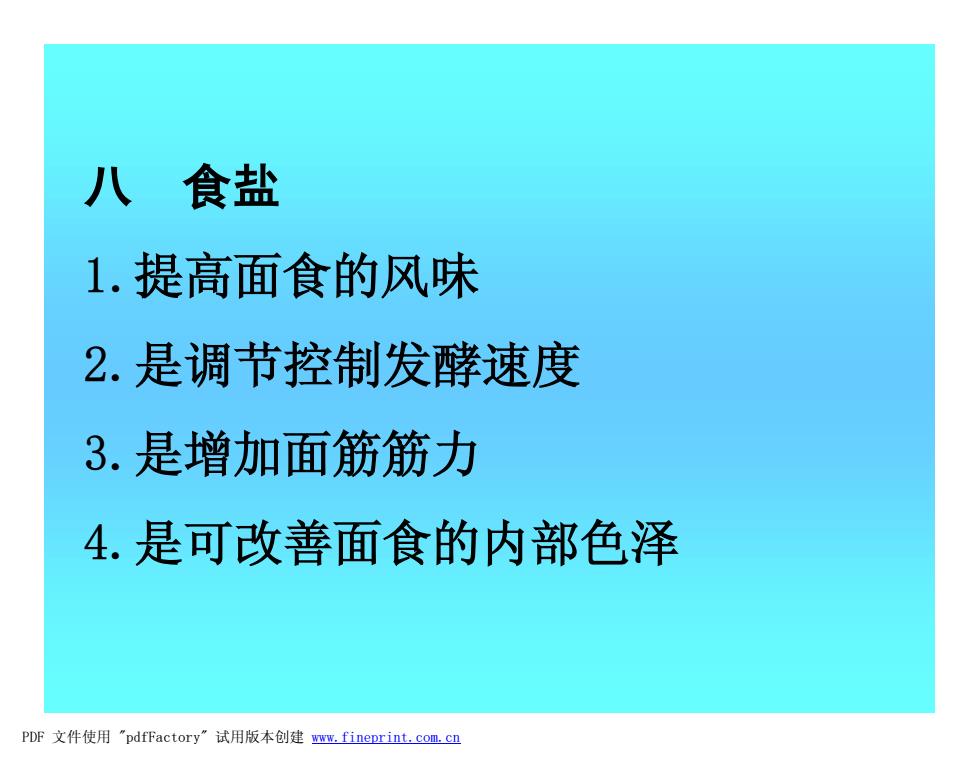 八　食盐

1.提高面食的风味

2.是调节控制发酵速度

3.是增加面筋筋力

4.是可改善面食的内部色泽

PDF 文件使用 "pdfFactory" 试用版本创建 www.fineprint.com.cn